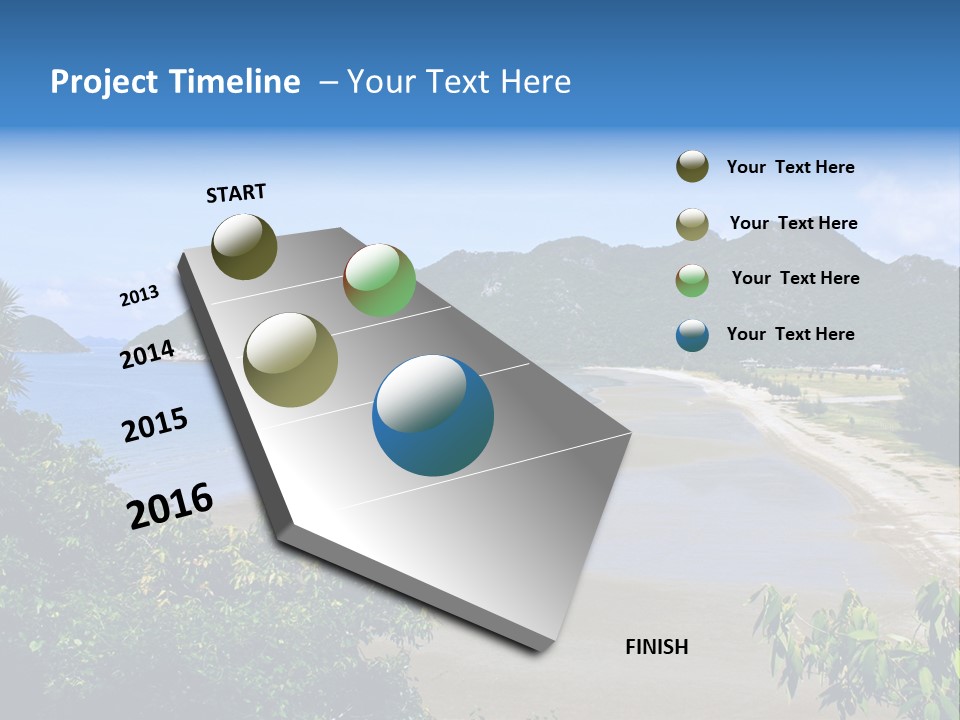 Project Timeline – Your Text Here

START

2013

2014

2015

2016

FINISH

Your Text Here

Your Text Here

Your Text Here

Your Text Here